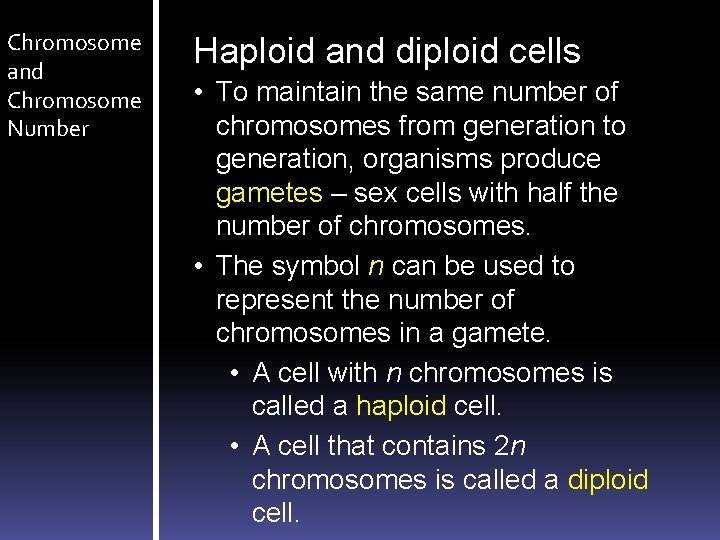 Chromosome and Chromosome Number

Haploid and diploid cells

• To maintain the same number of chromosomes from generation to generation, organisms produce gametes – sex cells with half the number of chromosomes.

• The symbol $n$ can be used to represent the number of chromosomes in a gamete.

• A cell with $n$ chromosomes is called a haploid cell.

• A cell that contains $2n$ chromosomes is called a diploid cell.